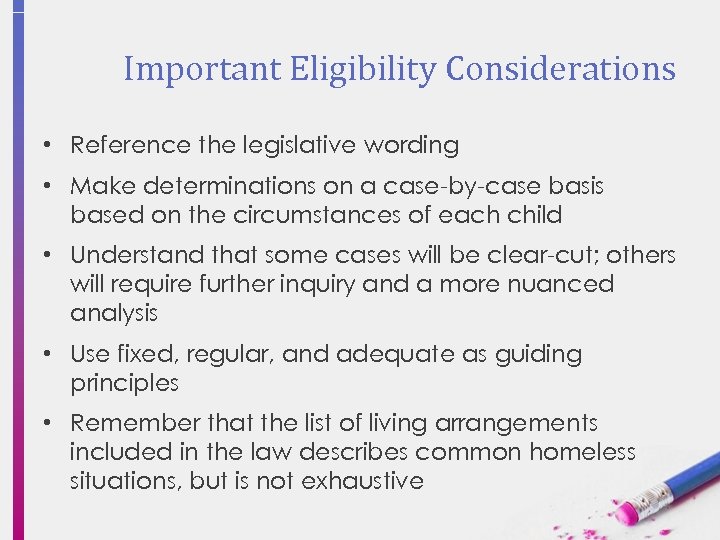 Important Eligibility Considerations

• Reference the legislative wording

• Make determinations on a case-by-case basis based on the circumstances of each child

• Understand that some cases will be clear-cut; others will require further inquiry and a more nuanced analysis

• Use fixed, regular, and adequate as guiding principles

• Remember that the list of living arrangements included in the law describes common homeless situations, but is not exhaustive